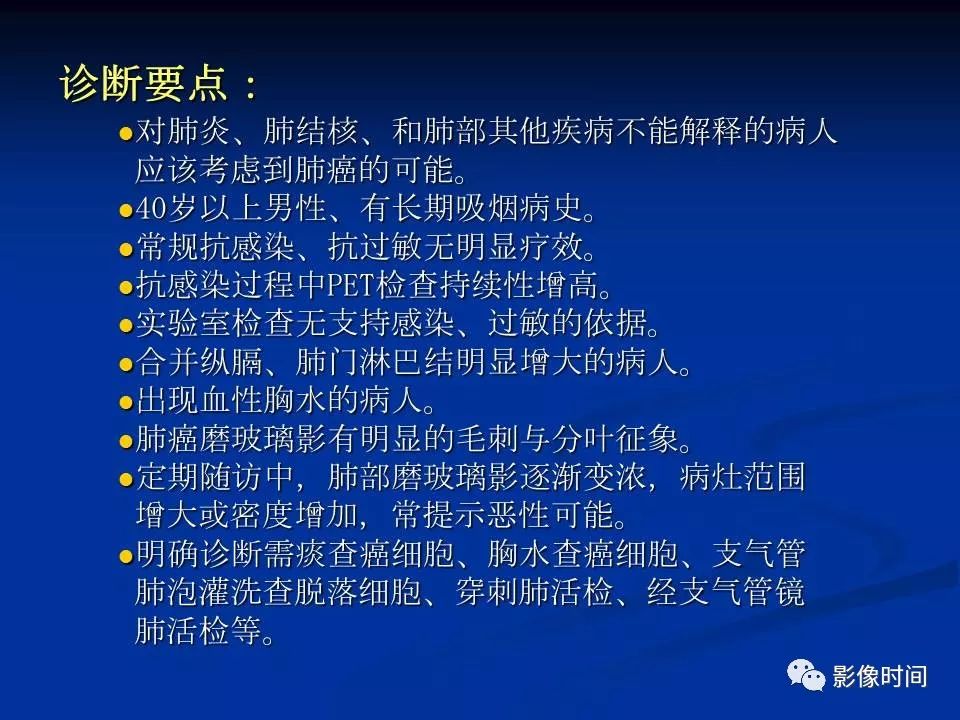 诊断要点：

●对肺炎、肺结核、和肺部其他疾病不能解释的病人应该考虑到肺癌的可能。
●40岁以上男性、有长期吸烟病史。
●常规抗感染、抗过敏无明显疗效。
●抗感染过程中PET检查持续性增高。
●实验室检查无支持感染、过敏的依据。
●合并纵膈、肺门淋巴结明显增大的病人。
●出现血性胸水的病人。
●肺癌磨玻璃影有明显的毛刺与分叶征象。
●定期随访中，肺部磨玻璃影逐渐变浓，病灶范围增大或密度增加，常提示恶性可能。
●明确诊断需痰查癌细胞、胸水查癌细胞、支气管肺泡灌洗查脱落细胞、穿刺肺活检、经支气管镜肺活检等。

影像时间